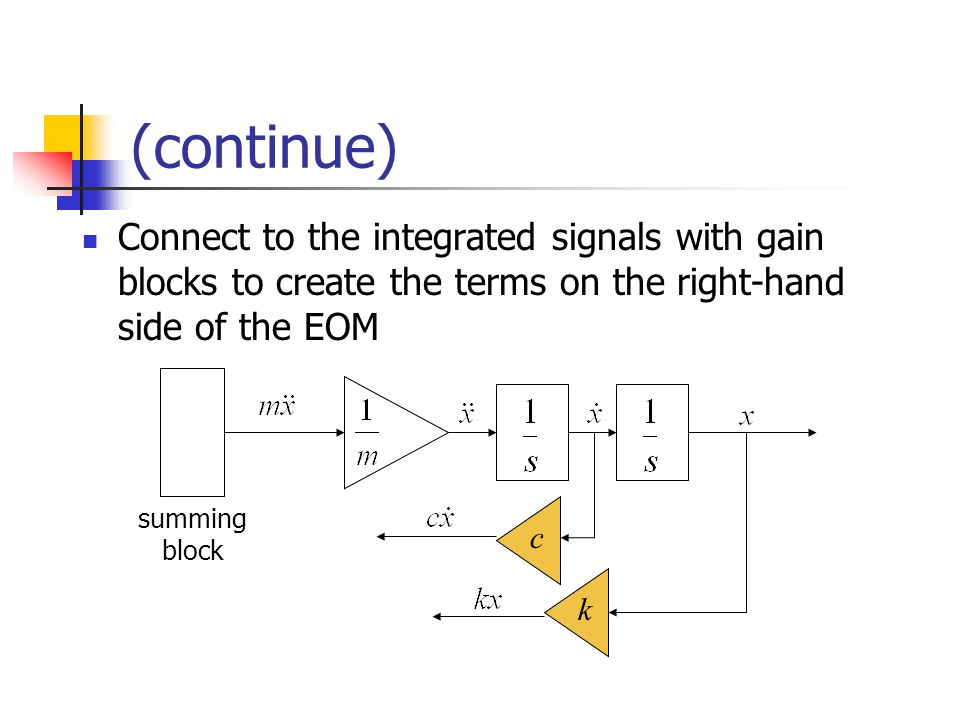 (continue)

Connect to the integrated signals with gain blocks to create the terms on the right-hand side of the EOM

$m\ddot{x}$

$\frac{1}{m}$

$\ddot{x}$

$\frac{1}{s}$

$\dot{x}$

$\frac{1}{s}$

$x$

summing block

$c\dot{x}$

$c$

$kx$

$k$